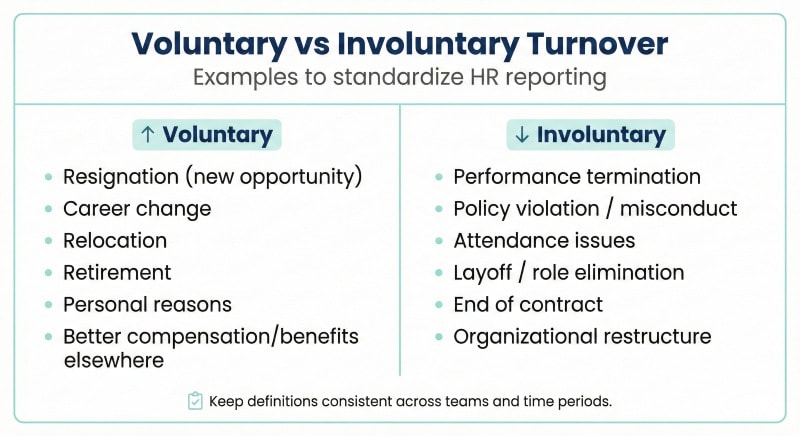 Voluntary vs Involuntary Turnover
Examples to standardize HR reporting

↑ Voluntary
- Resignation (new opportunity)
- Career change
- Relocation
- Retirement
- Personal reasons
- Better compensation/benefits elsewhere

↓ Involuntary
- Performance termination
- Policy violation / misconduct
- Attendance issues
- Layoff / role elimination
- End of contract
- Organizational restructure

Keep definitions consistent across teams and time periods.